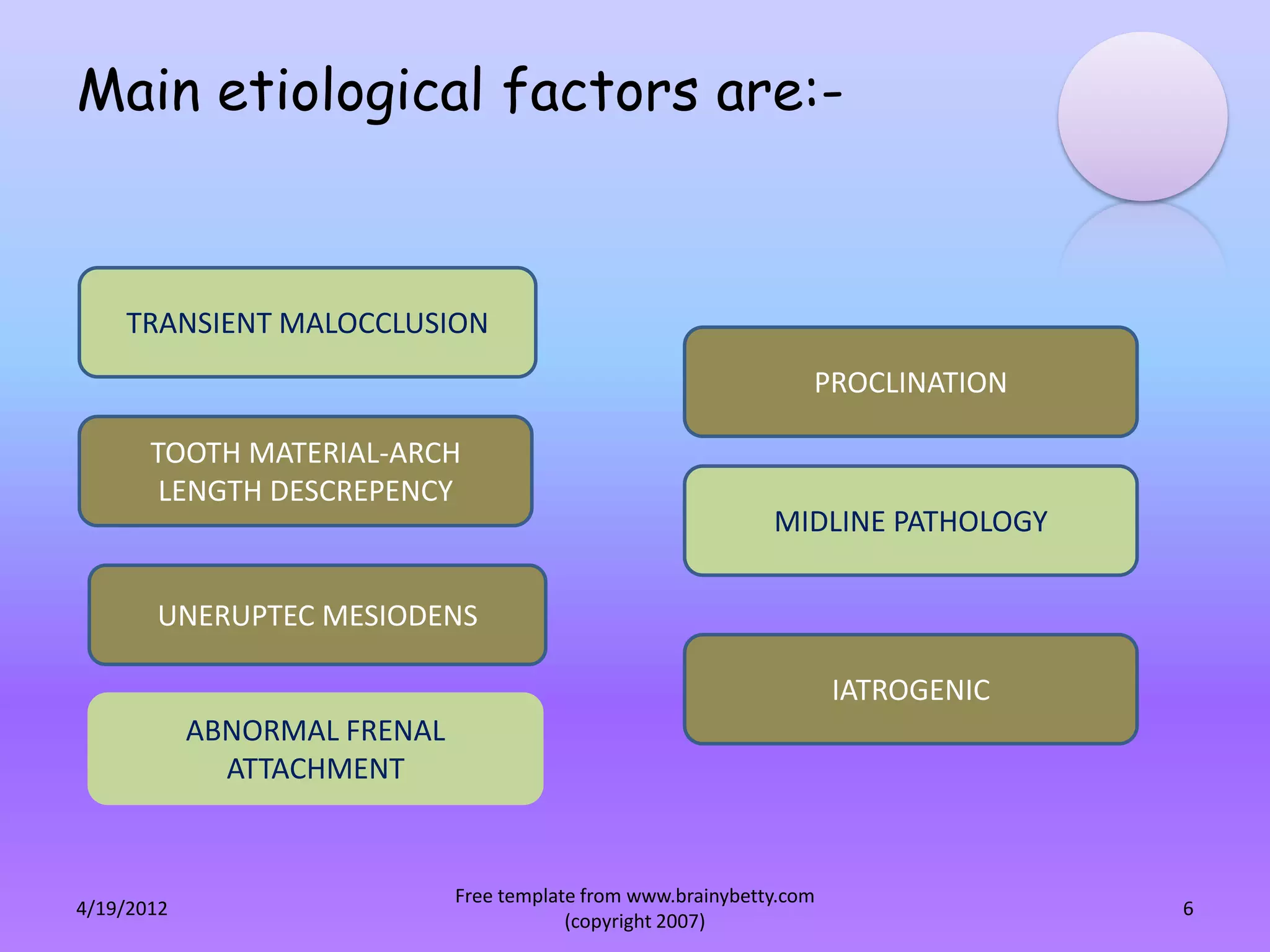 Main etiological factors are:-

TRANSIENT MALOCCLUSION

TOOTH MATERIAL-ARCH LENGTH DESCREPENCY

UNERUPTEC MESIODENS

ABNORMAL FRENAL ATTACHMENT

PROCLINATION

MIDLINE PATHOLOGY

IATROGENIC

4/19/2012

Free template from www.brainybetty.com (copyright 2007)

6